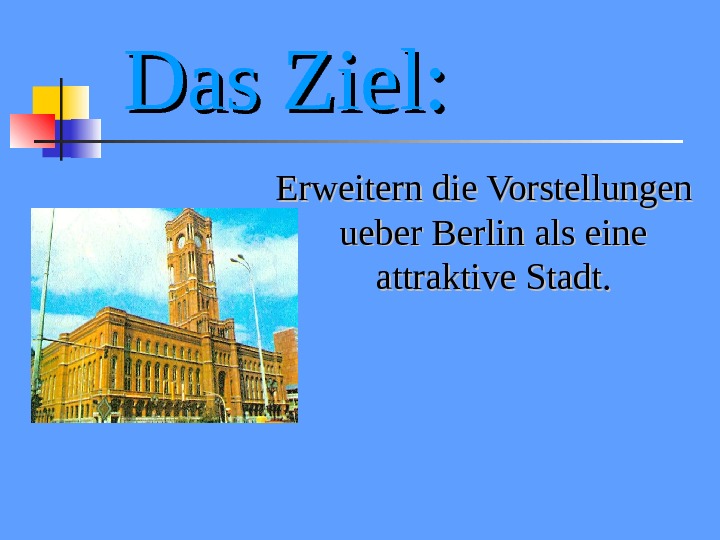 Das Ziel:

Erweitern die Vorstellungen ueber Berlin als eine attraktive Stadt.